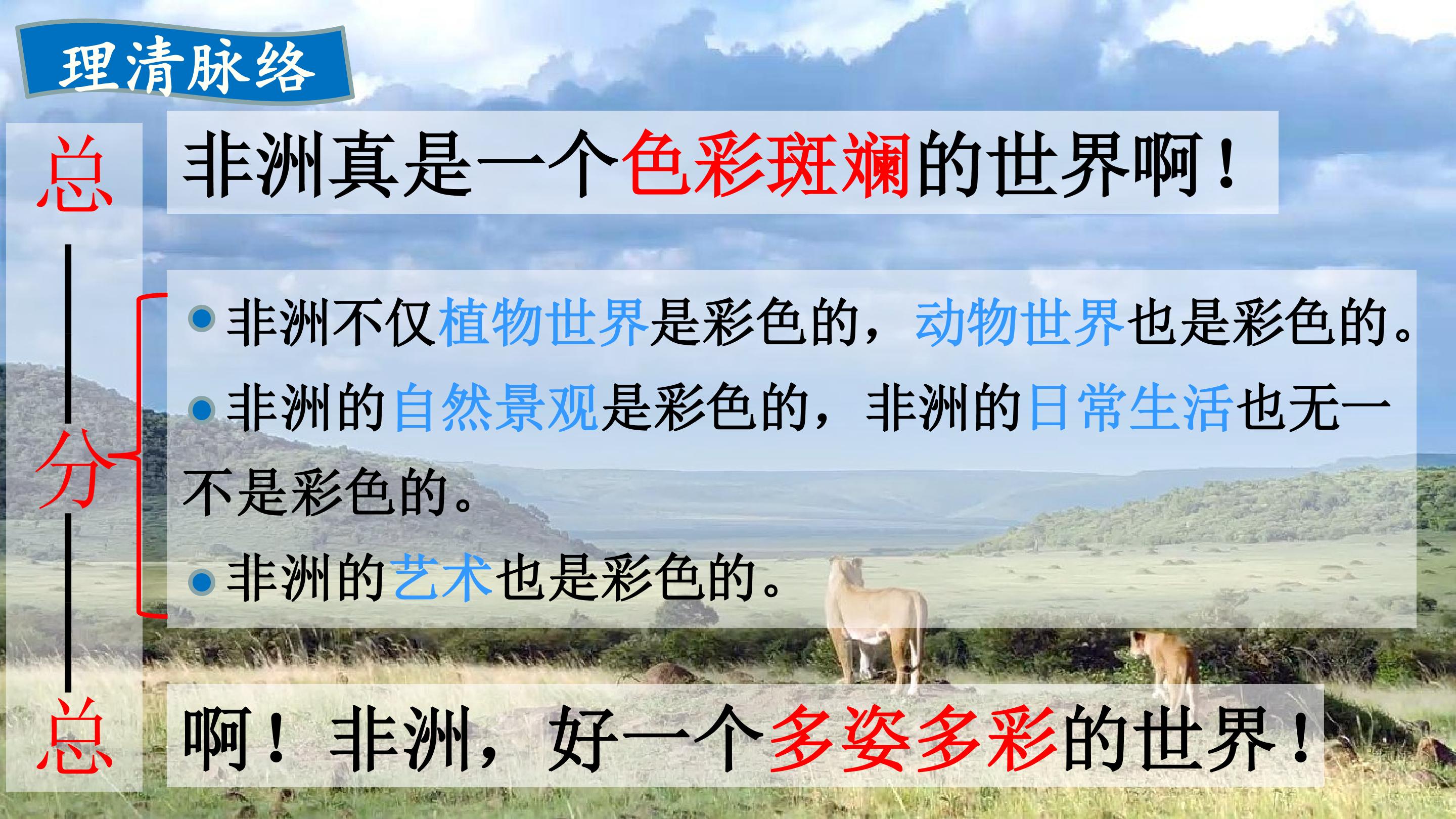 理清脉络

总

非洲真是一个色彩斑斓的世界啊！

分

非洲不仅植物世界是彩色的，动物世界也是彩色的。

非洲的自然景观是彩色的，非洲的日常生活也无一不是彩色的。

非洲的艺术也是彩色的。

总

啊！非洲，好一个多姿多彩的世界！